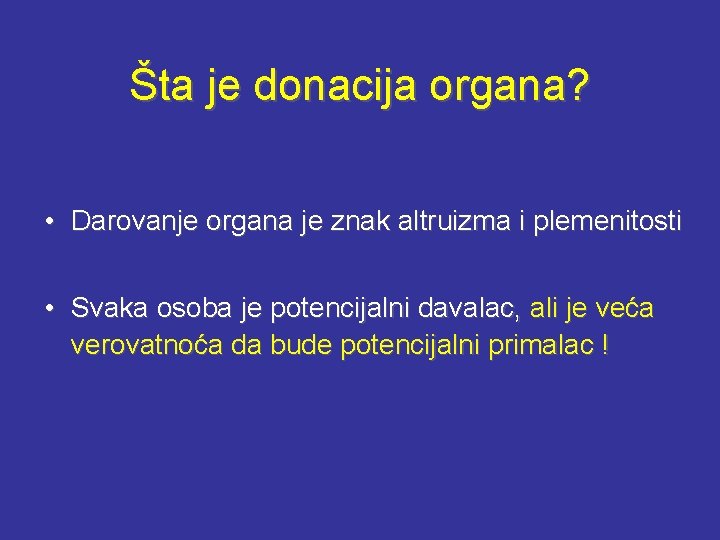 Šta je donacija organa?

• Darovanje organa je znak altruizma i plemenitosti

• Svaka osoba je potencijalni davalac, ali je veća verovatnoća da bude potencijalni primalac !